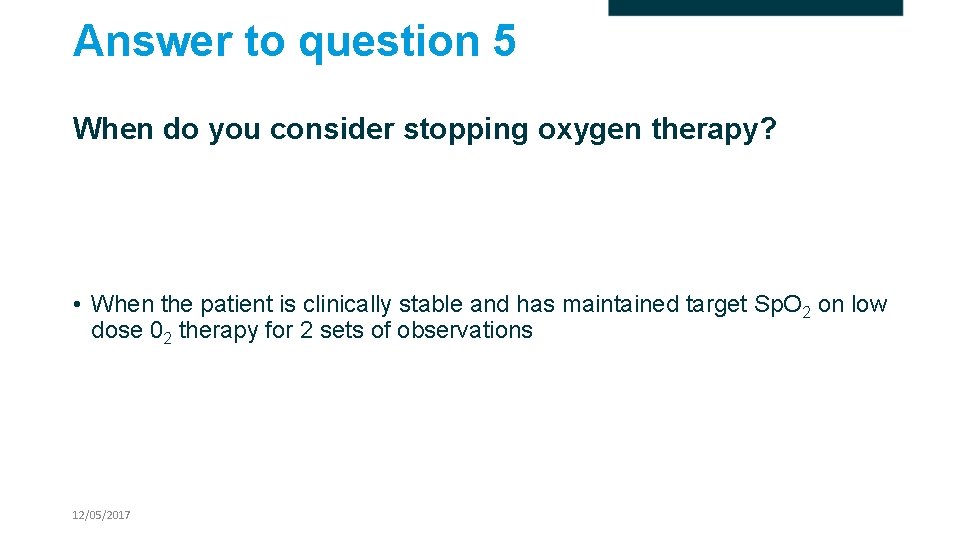 Answer to question 5

When do you consider stopping oxygen therapy?

• When the patient is clinically stable and has maintained target $SpO_2$ on low dose $0_2$ therapy for 2 sets of observations

12/05/2017